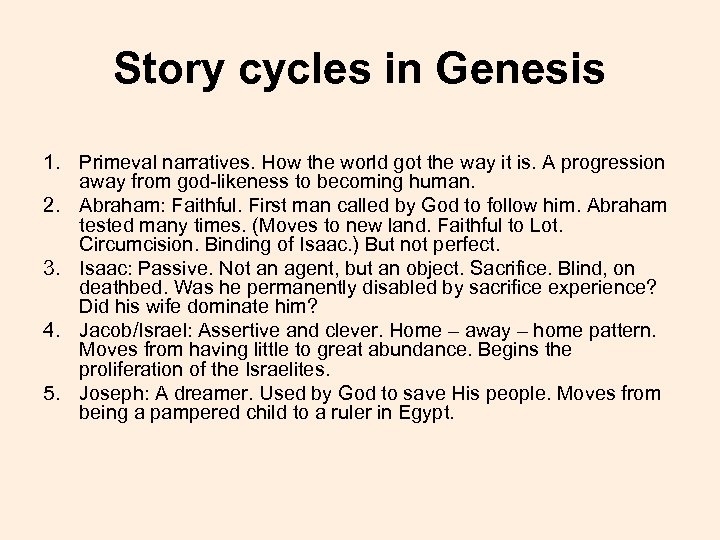 Story cycles in Genesis

1. Primeval narratives. How the world got the way it is. A progression away from god-likeness to becoming human.
2. Abraham: Faithful. First man called by God to follow him. Abraham tested many times. (Moves to new land. Faithful to Lot. Circumcision. Binding of Isaac.) But not perfect.
3. Isaac: Passive. Not an agent, but an object. Sacrifice. Blind, on deathbed. Was he permanently disabled by sacrifice experience? Did his wife dominate him?
4. Jacob/Israel: Assertive and clever. Home – away – home pattern. Moves from having little to great abundance. Begins the proliferation of the Israelites.
5. Joseph: A dreamer. Used by God to save His people. Moves from being a pampered child to a ruler in Egypt.